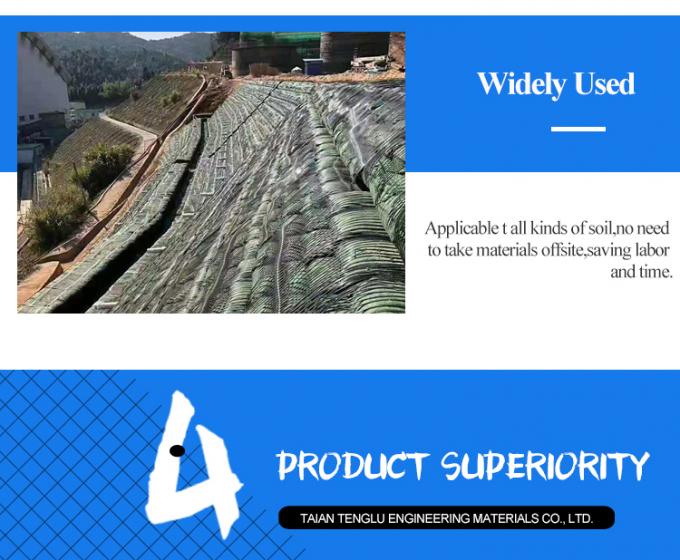 Widely Used

Applicable t all kinds of soil,no need to take materials offsite,saving labor and time.

4

PRODUCT SUPERIORITY

TAIAN TENGLU ENGINEERING MATERIALS CO., LTD.